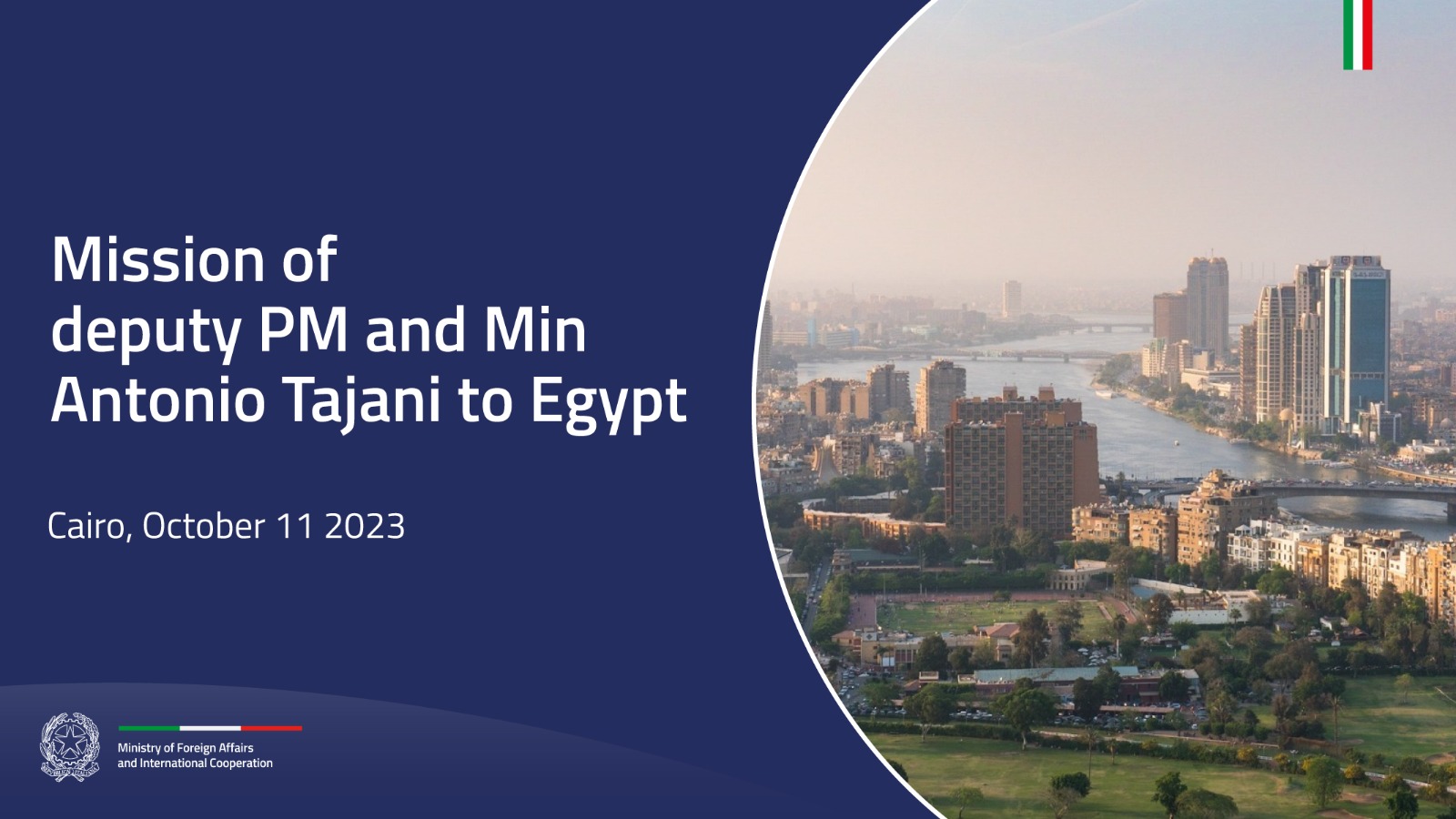 Mission of
deputy PM and Min
Antonio Tajani to Egypt

Cairo, October 11 2023

Ministry of Foreign Affairs
and International Cooperation